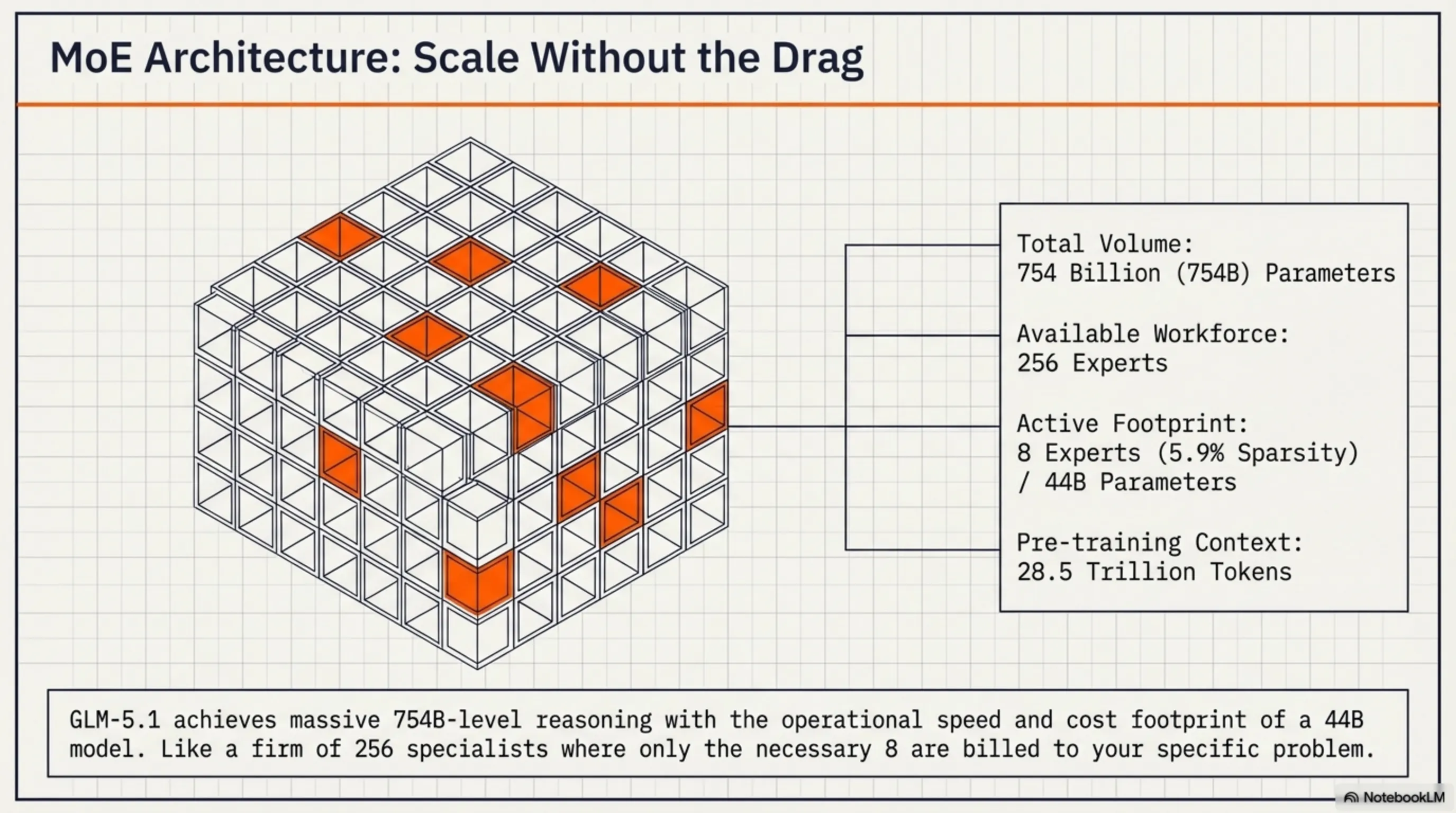 MoE Architecture: Scale Without the Drag

Total Volume:
754 Billion (754B) Parameters

Available Workforce:
256 Experts

Active Footprint:
8 Experts (5.9% Sparsity)
/ 44B Parameters

Pre-training Context:
28.5 Trillion Tokens

GLM-5.1 achieves massive 754B-level reasoning with the operational speed and cost footprint of a 44B model. Like a firm of 256 specialists where only the necessary 8 are billed to your specific problem.

NotebookLM